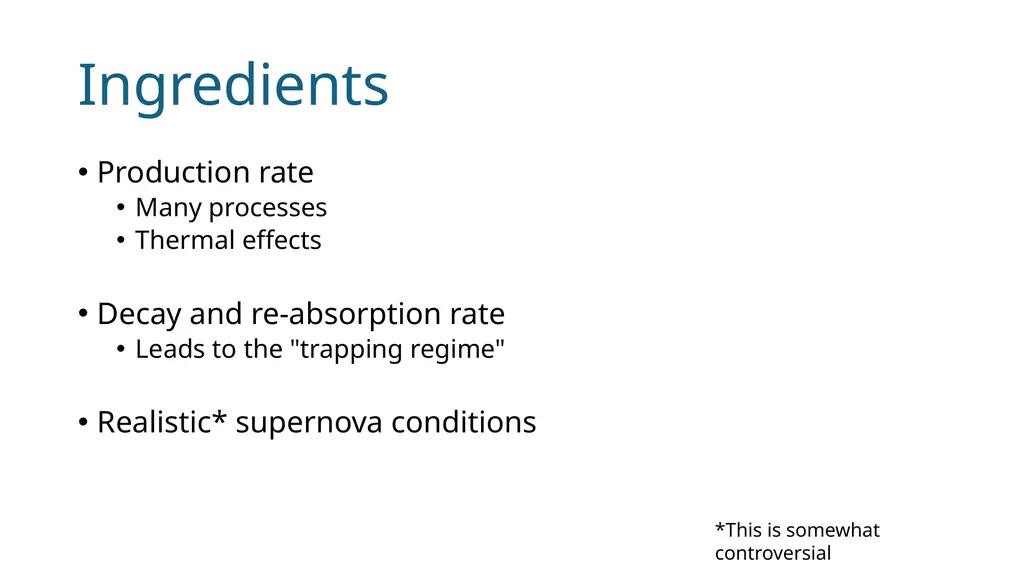 Ingredients

• Production rate
  • Many processes
  • Thermal effects

• Decay and re-absorption rate
  • Leads to the "trapping regime"

• Realistic* supernova conditions

*This is somewhat controversial